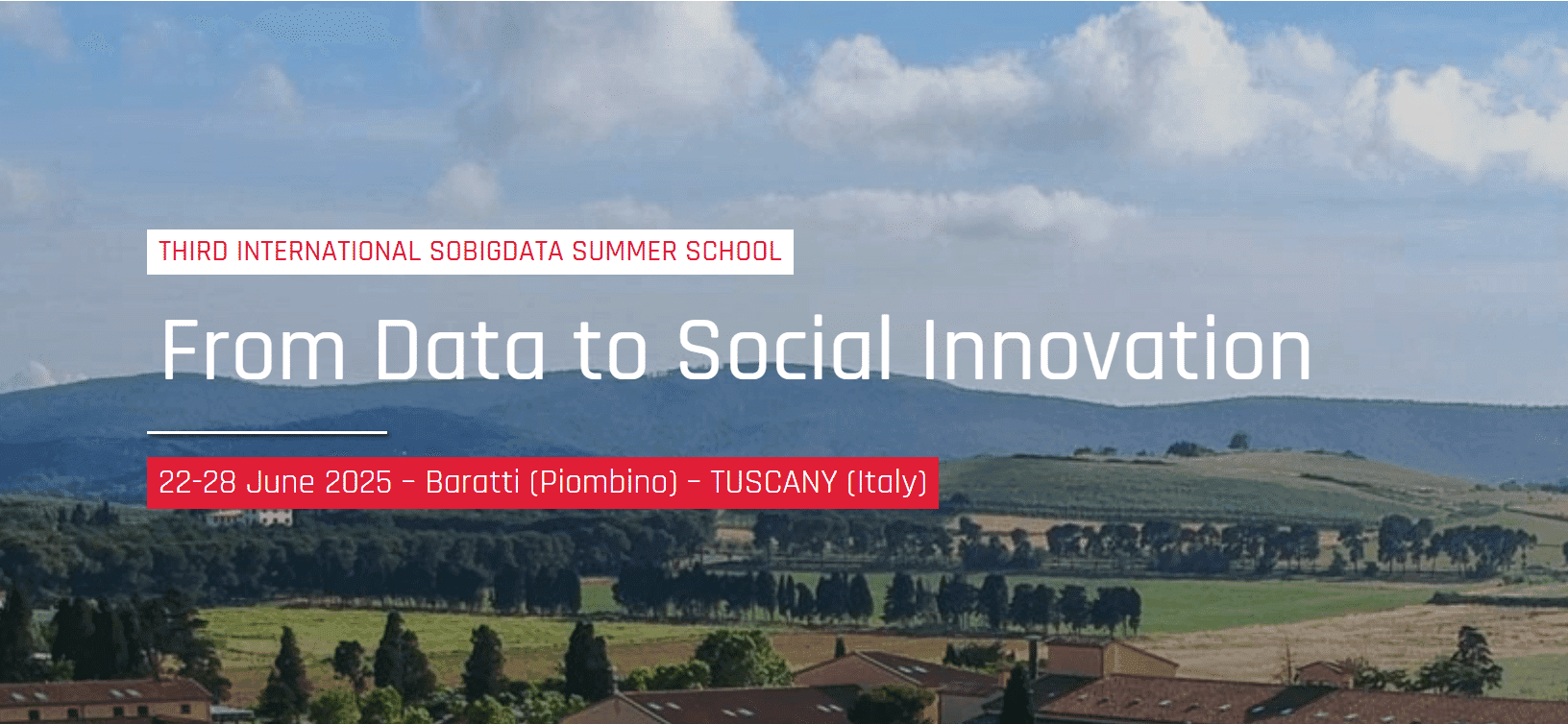 THIRD INTERNATIONAL SOBIGDATA SUMMER SCHOOL

From Data to Social Innovation

22-28 June 2025 – Baratti (Piombino) – TUSCANY (Italy)